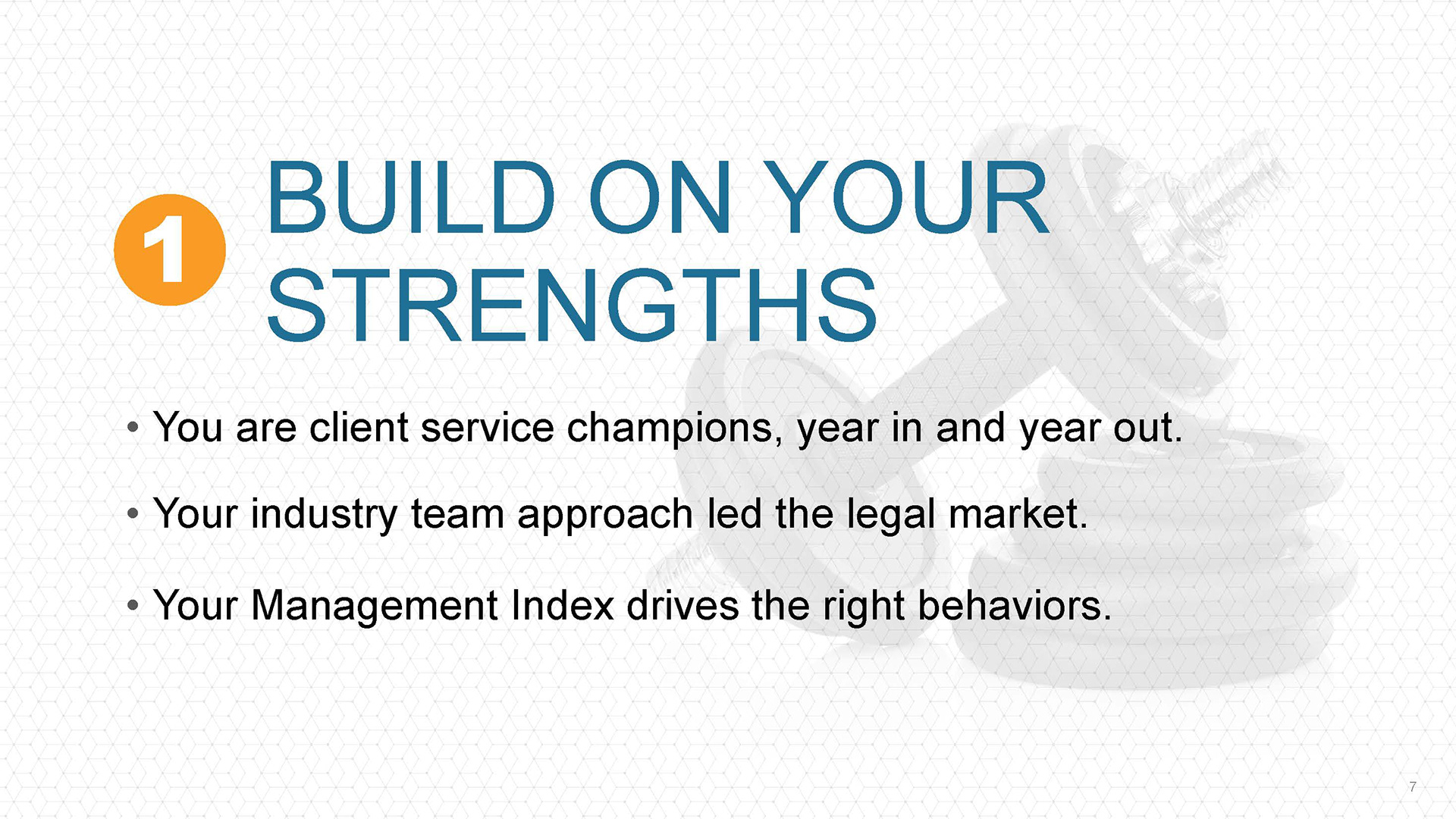 1 BUILD ON YOUR STRENGTHS

• You are client service champions, year in and year out.

• Your industry team approach led the legal market.

• Your Management Index drives the right behaviors.

7